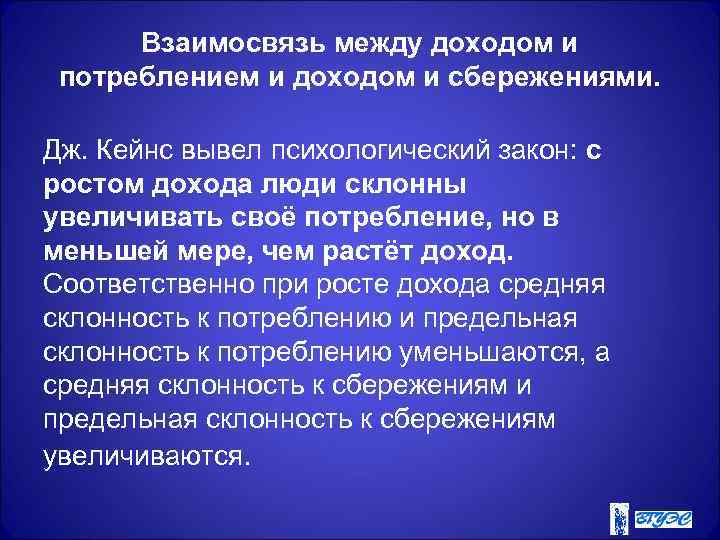 Взаимосвязь между доходом и потреблением и доходом и сбережениями.

Дж. Кейнс вывел психологический закон: с ростом дохода люди склонны увеличивать своё потребление, но в меньшей мере, чем растёт доход. Соответственно при росте дохода средняя склонность к потреблению и предельная склонность к потреблению уменьшаются, а средняя склонность к сбережениям и предельная склонность к сбережениям увеличиваются.

ВГУЭС